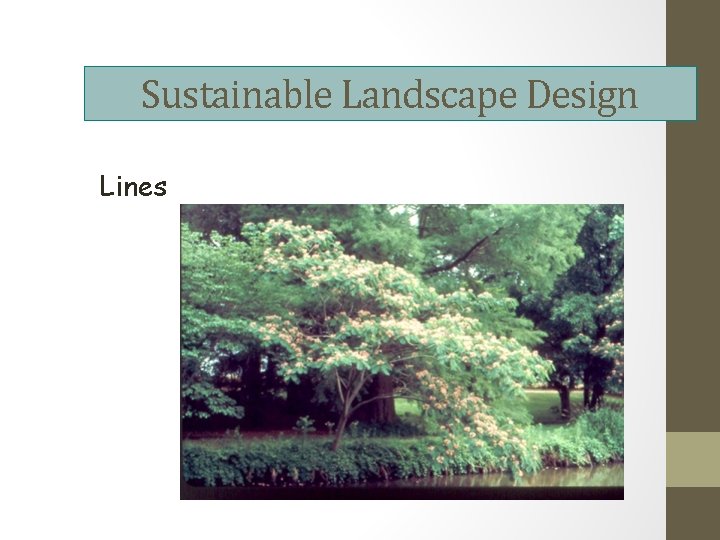 Sustainable Landscape Design

Lines